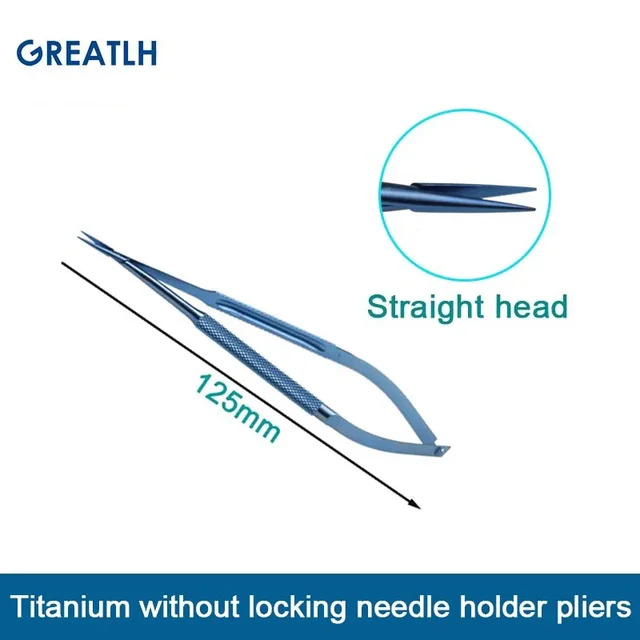 GREATLH

Straight head

125mm

Titanium without locking needle holder pliers